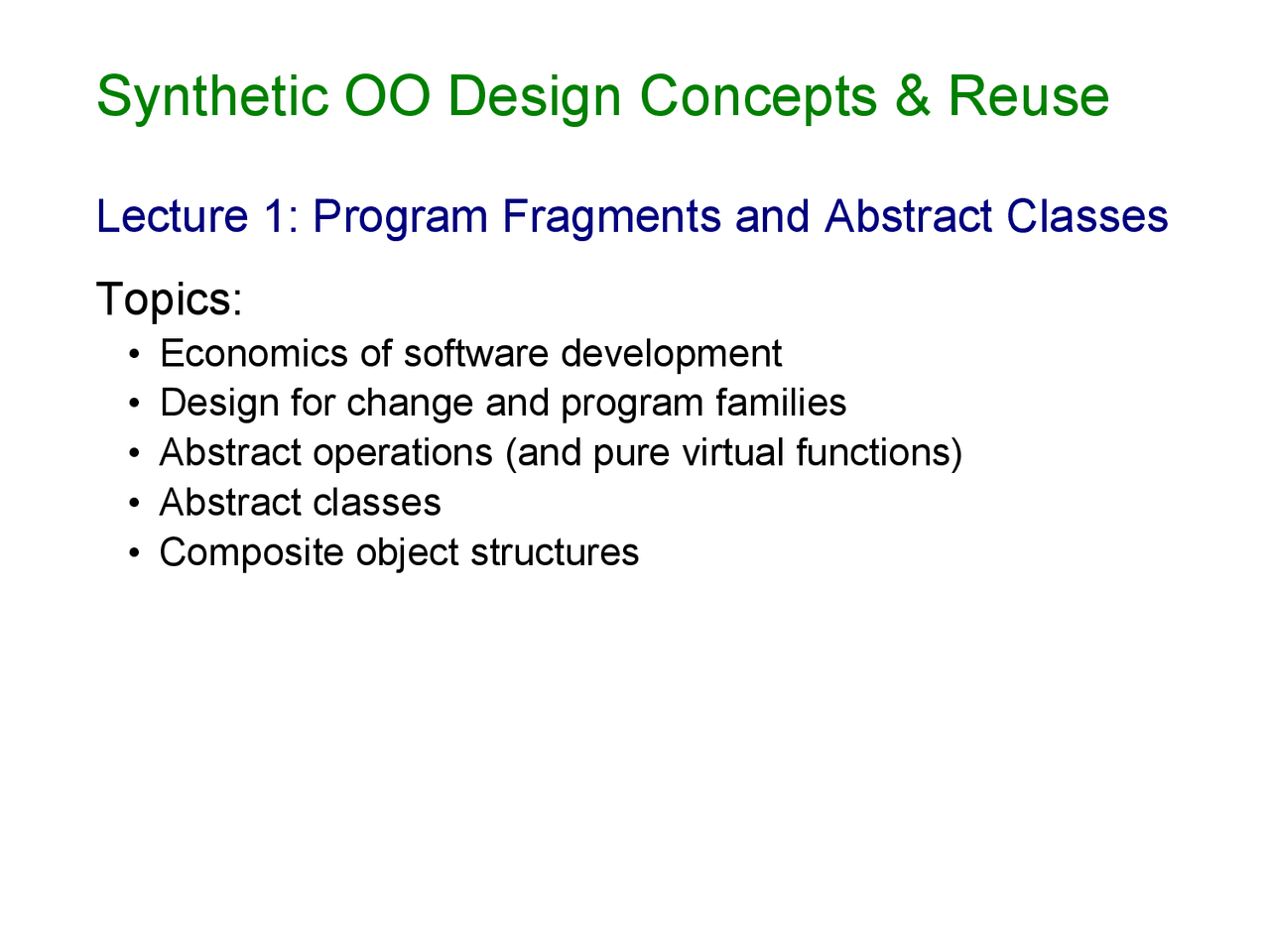 Synthetic OO Design Concepts & Reuse

Lecture 1: Program Fragments and Abstract Classes

Topics:
• Economics of software development
• Design for change and program families
• Abstract operations (and pure virtual functions)
• Abstract classes
• Composite object structures